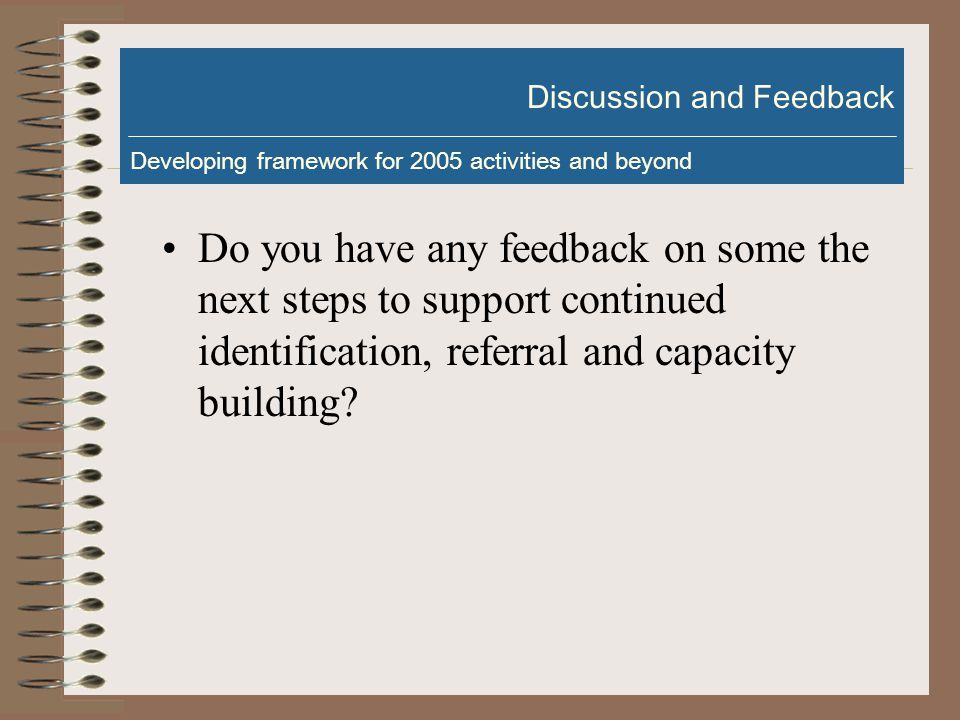 Discussion and Feedback

Developing framework for 2005 activities and beyond

• Do you have any feedback on some the next steps to support continued identification, referral and capacity building?